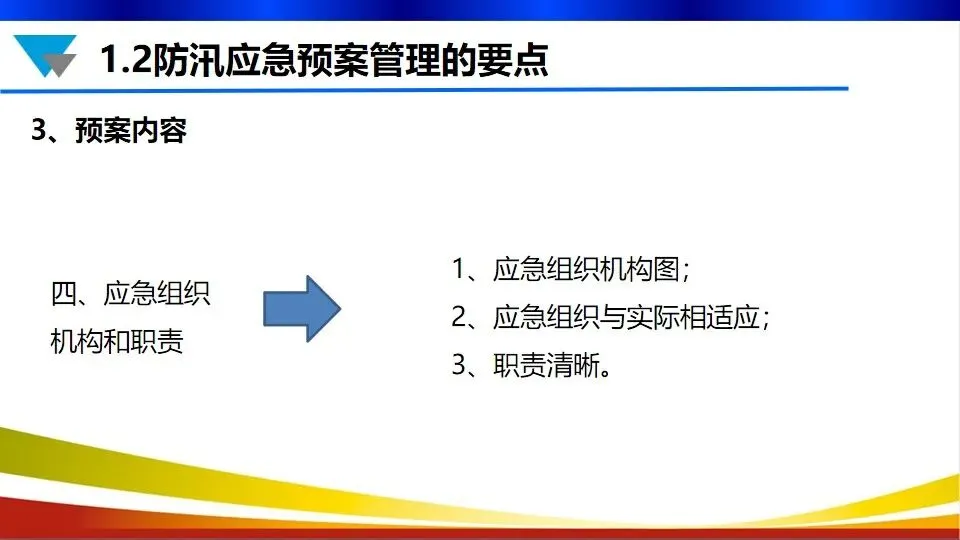 1.2防汛应急预案管理的要点

3、预案内容

四、应急组织机构和职责

1、应急组织机构图；
2、应急组织与实际相适应；
3、职责清晰。